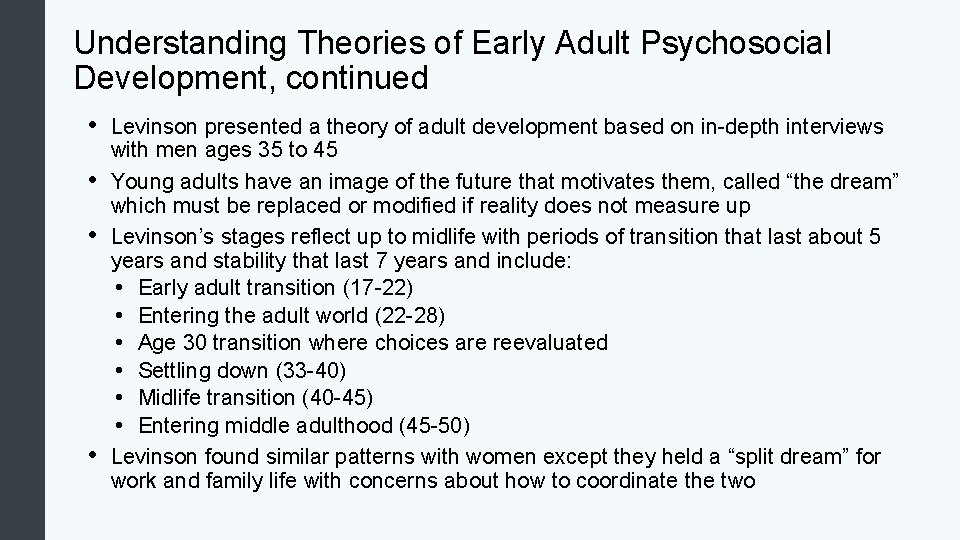 Understanding Theories of Early Adult Psychosocial Development, continued

• Levinson presented a theory of adult development based on in-depth interviews with men ages 35 to 45
• Young adults have an image of the future that motivates them, called “the dream” which must be replaced or modified if reality does not measure up
• Levinson’s stages reflect up to midlife with periods of transition that last about 5 years and stability that last 7 years and include:
  • Early adult transition (17-22)
  • Entering the adult world (22-28)
  • Age 30 transition where choices are reevaluated
  • Settling down (33-40)
  • Midlife transition (40-45)
  • Entering middle adulthood (45-50)
• Levinson found similar patterns with women except they held a “split dream” for work and family life with concerns about how to coordinate the two